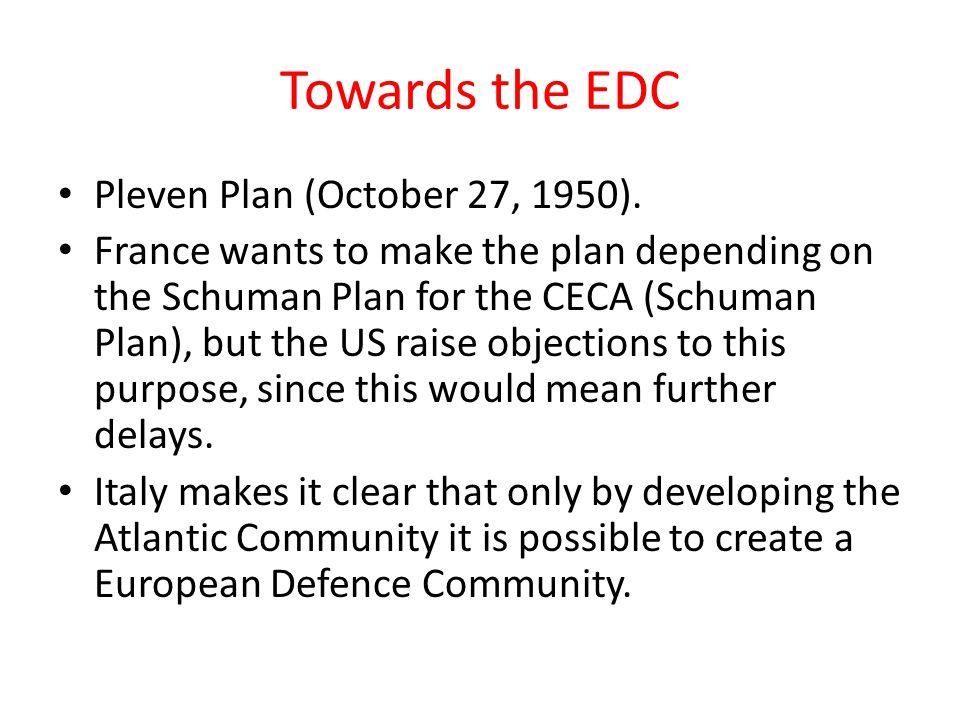 Towards the EDC

• Pleven Plan (October 27, 1950).

• France wants to make the plan depending on the Schuman Plan for the CECA (Schuman Plan), but the US raise objections to this purpose, since this would mean further delays.

• Italy makes it clear that only by developing the Atlantic Community it is possible to create a European Defence Community.